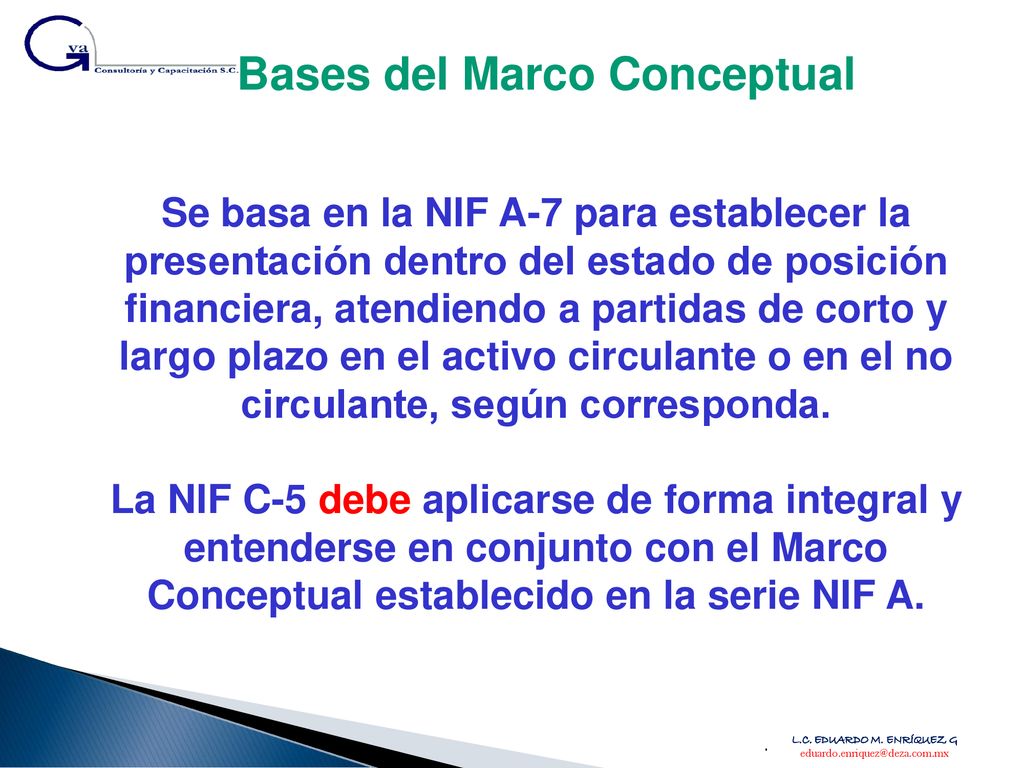 G va
Consultoría y Capacitación S.C.

Bases del Marco Conceptual

Se basa en la NIF A-7 para establecer la presentación dentro del estado de posición financiera, atendiendo a partidas de corto y largo plazo en el activo circulante o en el no circulante, según corresponda.

La NIF C-5 debe aplicarse de forma integral y entenderse en conjunto con el Marco Conceptual establecido en la serie NIF A.

L.C. EDUARDO M. ENRÍQUEZ G
eduardo.enriquez@deza.com.mx